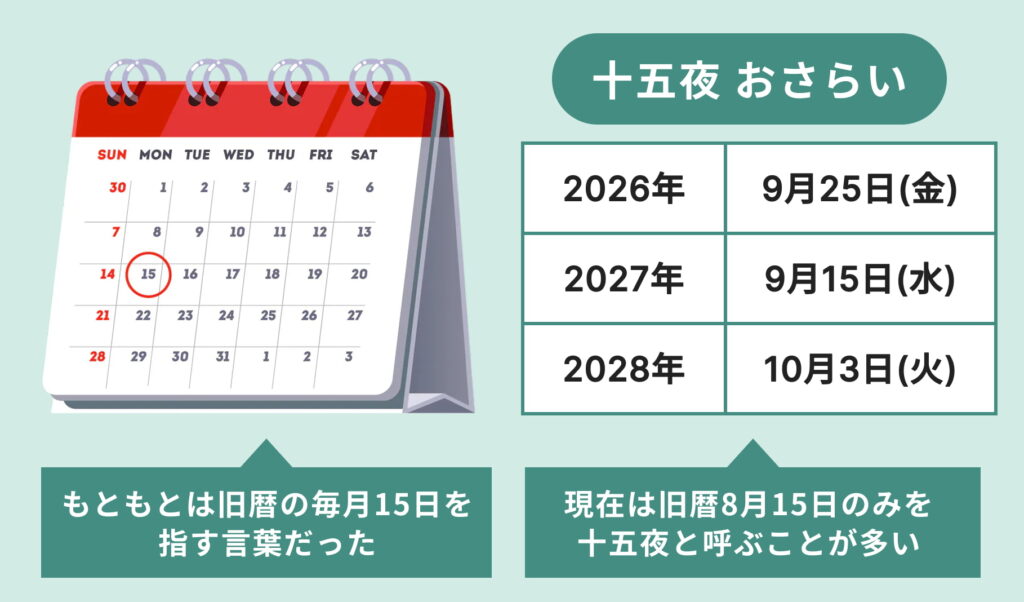 | SUN | MON | TUE | WED | THU | FRI | SAT |
|---|---|---|---|---|---|---|
| 30 | 1 | 2 | 3 | 4 | 5 | 6 |
| 7 | 8 | 9 | 10 | 11 | 12 | 13 |
| 14 | 15 | 16 | 17 | 18 | 19 | 20 |
| 21 | 22 | 23 | 24 | 25 | 26 | 27 |
| 28 | 29 | 30 | 31 | 1 | 2 | 3 |

もともとは旧暦の毎月15日を指す言葉だった

十五夜 おさらい

| 2026年 | 9月25日(金) |
|---|---|
| 2027年 | 9月15日(水) |
| 2028年 | 10月3日(火) |

現在は旧暦8月15日のみを十五夜と呼ぶことが多い